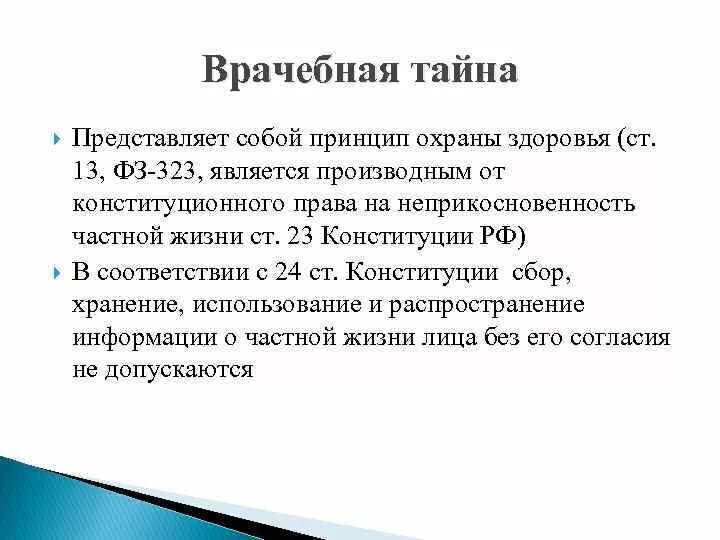 Врачебная тайна

Представляет собой принцип охраны здоровья (ст. 13, ФЗ-323, является производным от конституционного права на неприкосновенность частной жизни ст. 23 Конституции РФ)

В соответствии с 24 ст. Конституции сбор, хранение, использование и распространение информации о частной жизни лица без его согласия не допускаются